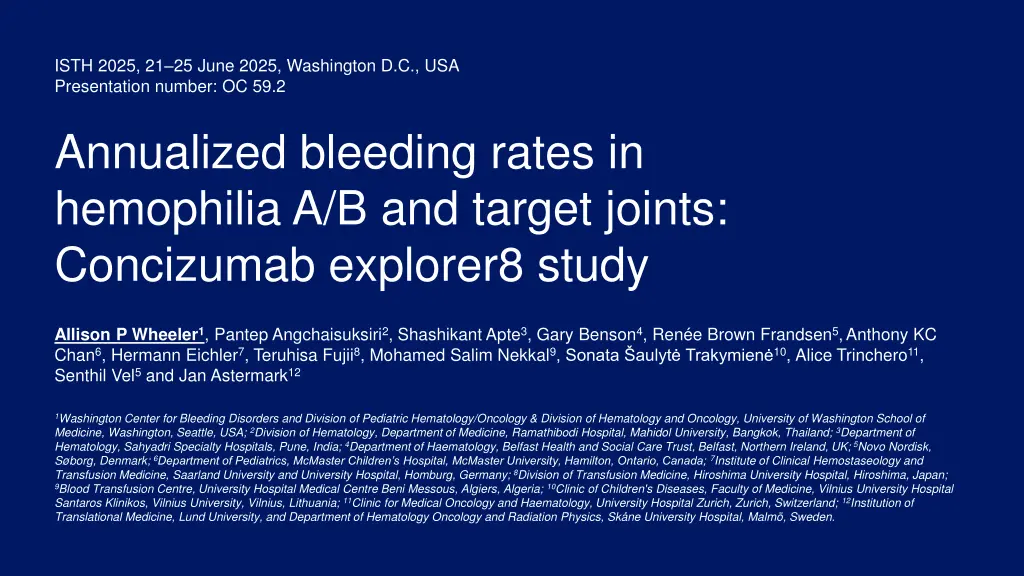 ISTH 2025, 21–25 June 2025, Washington D.C., USA
Presentation number: OC 59.2

Annualized bleeding rates in hemophilia A/B and target joints: Concizumab explorer8 study

Allison P Wheeler$^1$, Pantep Angchaisuksiri$^2$, Shashikant Apte$^3$, Gary Benson$^4$, Renée Brown Frandsen$^5$, Anthony KC Chan$^6$, Hermann Eichler$^7$, Teruhisa Fujii$^8$, Mohamed Salim Nekkal$^9$, Sonata Šaulytė Trakymienė$^{10}$, Alice Trinchero$^{11}$, Senthil Vel$^5$ and Jan Astermark$^{12}$

$^1$Washington Center for Bleeding Disorders and Division of Pediatric Hematology/Oncology & Division of Hematology and Oncology, University of Washington School of Medicine, Washington, Seattle, USA; $^2$Division of Hematology, Department of Medicine, Ramathibodi Hospital, Mahidol University, Bangkok, Thailand; $^3$Department of Hematology, Sahyadri Specialty Hospitals, Pune, India; $^4$Department of Haematology, Belfast Health and Social Care Trust, Belfast, Northern Ireland, UK; $^5$Novo Nordisk, Søborg, Denmark; $^6$Department of Pediatrics, McMaster Children's Hospital, McMaster University, Hamilton, Ontario, Canada; $^7$Institute of Clinical Hemostaseology and Transfusion Medicine, Saarland University and University Hospital, Homburg, Germany; $^8$Division of Transfusion Medicine, Hiroshima University Hospital, Hiroshima, Japan; $^9$Blood Transfusion Centre, University Hospital Medical Centre Beni Messous, Algiers, Algeria; $^{10}$Clinic of Children's Diseases, Faculty of Medicine, Vilnius University Hospital Santaros Klinikos, Vilnius University, Vilnius, Lithuania; $^{11}$Clinic for Medical Oncology and Haematology, University Hospital Zurich, Zurich, Switzerland; $^{12}$Institution of Translational Medicine, Lund University, and Department of Hematology Oncology and Radiation Physics, Skåne University Hospital, Malmö, Sweden.